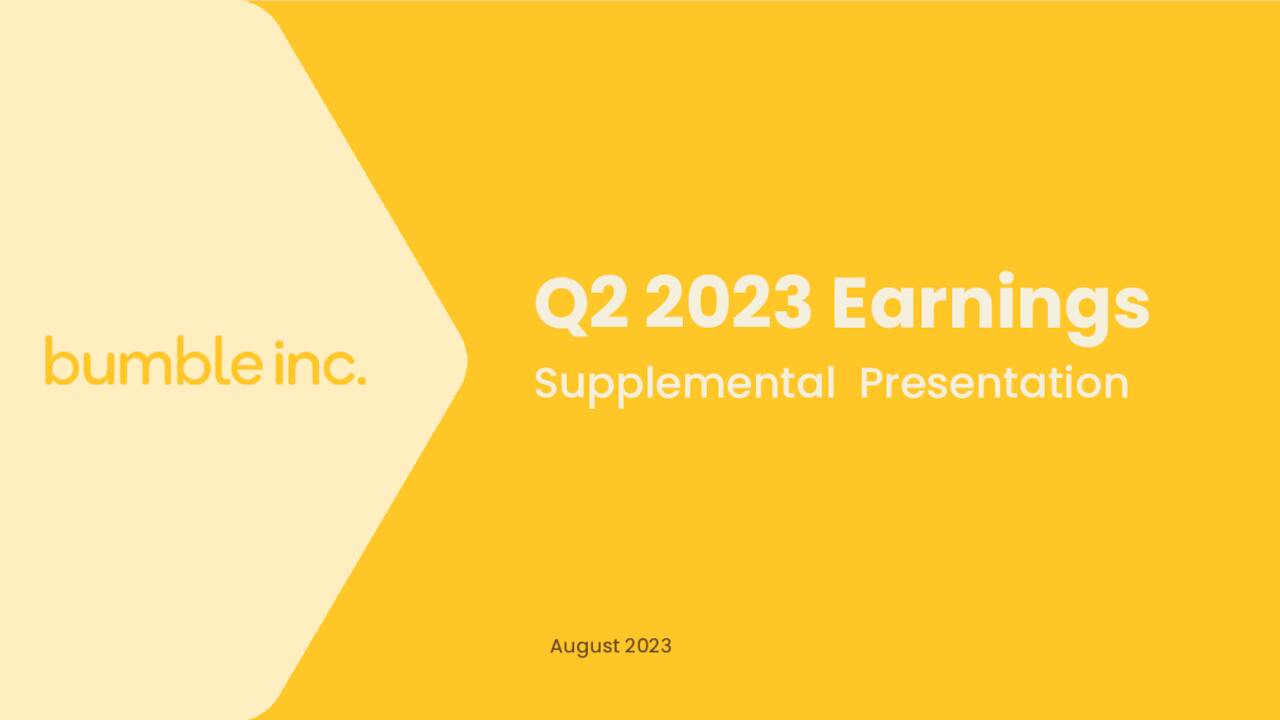 bumble inc.

Q2 2023 Earnings

Supplemental Presentation

August 2023